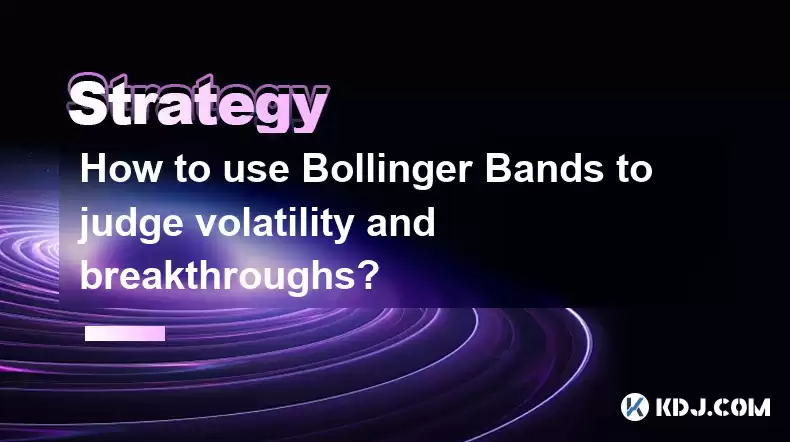 Strategy

How to use Bollinger Bands to judge volatility and breakthroughs?

KDJ.COM